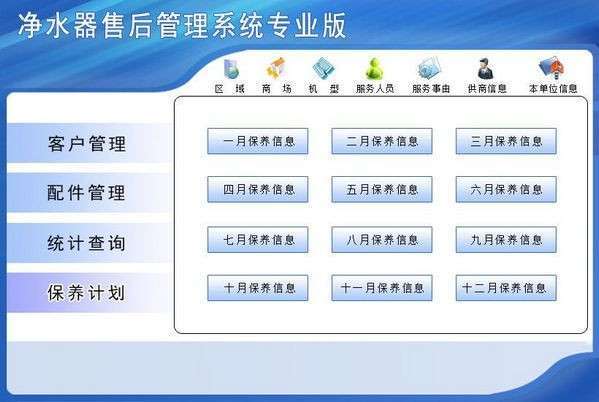 净水器售后管理系统专业版

区 域 商 场 机 型 服务人员 服务事由 供商信息 本单位信息

客户管理

配件管理

统计查询

保养计划

一月保养信息 二月保养信息 三月保养信息

四月保养信息 五月保养信息 六月保养信息

七月保养信息 八月保养信息 九月保养信息

十月保养信息 十一月保养信息 十二月保养信息